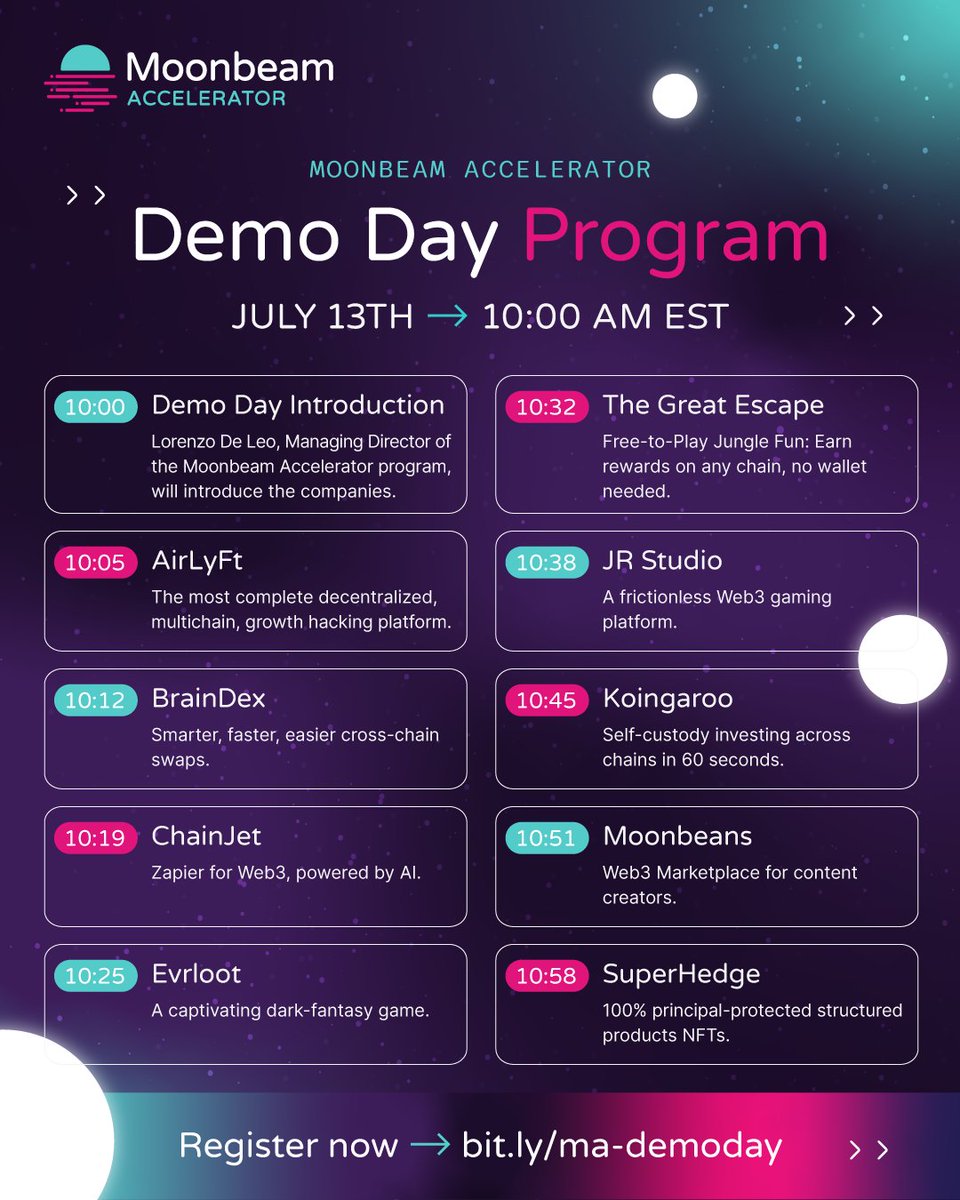 Moonbeam
ACCELERATOR

MOONBEAM ACCELERATOR

> >

Demo Day Program

JULY 13TH → 10:00 AM EST

> >

10:00 Demo Day Introduction
Lorenzo De Leo, Managing Director of the Moonbeam Accelerator program, will introduce the companies.

10:05 AirLyFt
The most complete decentralized, multichain, growth hacking platform.

10:12 BrainDex
Smarter, faster, easier cross-chain swaps.

10:19 ChainJet
Zapier for Web3, powered by AI.

10:25 Evrloot
A captivating dark-fantasy game.

10:32 The Great Escape
Free-to-Play Jungle Fun: Earn rewards on any chain, no wallet needed.

10:38 JR Studio
A frictionless Web3 gaming platform.

10:45 Koingaroo
Self-custody investing across chains in 60 seconds.

10:51 Moonbeans
Web3 Marketplace for content creators.

10:58 SuperHedge
100% principal-protected structured products NFTs.

Register now → bit.ly/ma-demoday

> >